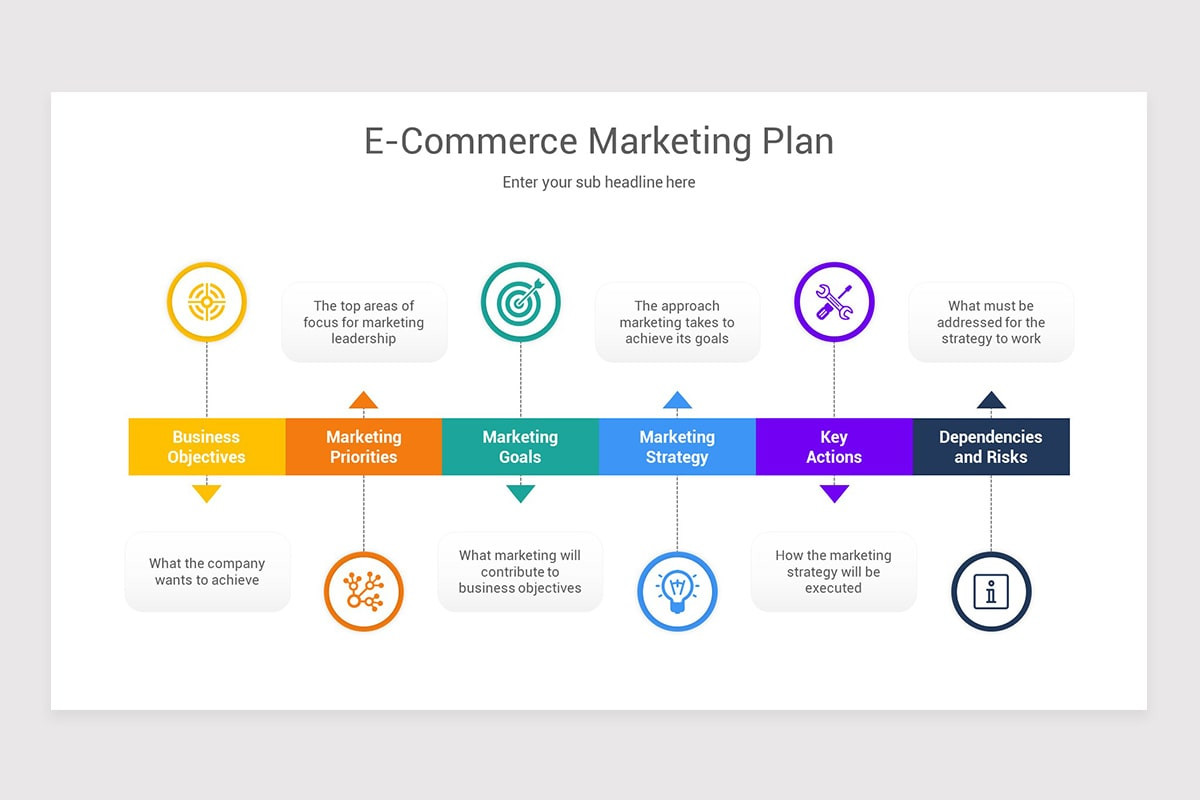 E-Commerce Marketing Plan

Enter your sub headline here

The top areas of focus for marketing leadership

The approach marketing takes to achieve its goals

What must be addressed for the strategy to work

Business Objectives

Marketing Priorities

Marketing Goals

Marketing Strategy

Key Actions

Dependencies and Risks

What the company wants to achieve

What marketing will contribute to business objectives

How the marketing strategy will be executed